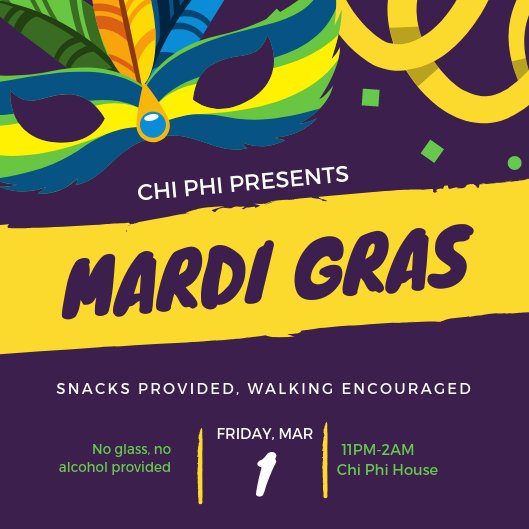 CHI PHI PRESENTS

MARDI GRAS

SNACKS PROVIDED, WALKING ENCOURAGED

No glass, no alcohol provided

FRIDAY, MAR
1

11PM-2AM
Chi Phi House